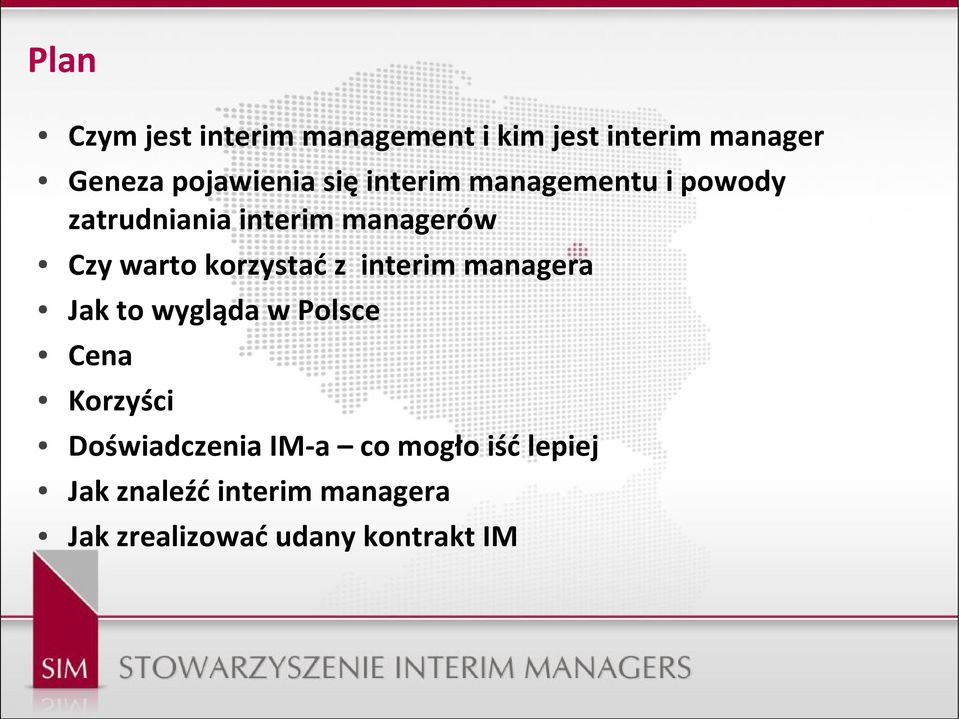 Plan

• Czym jest interim management i kim jest interim manager
• Geneza pojawienia się interim managementu i powody zatrudniania interim managerów
• Czy warto korzystać z interim managera
• Jak to wygląda w Polsce
• Cena
• Korzyści
• Doświadczenia IM-a – co mogło iść lepiej
• Jak znaleźć interim managera
• Jak zrealizować udany kontrakt IM

SIM STOWARZYSZENIE INTERIM MANAGERS